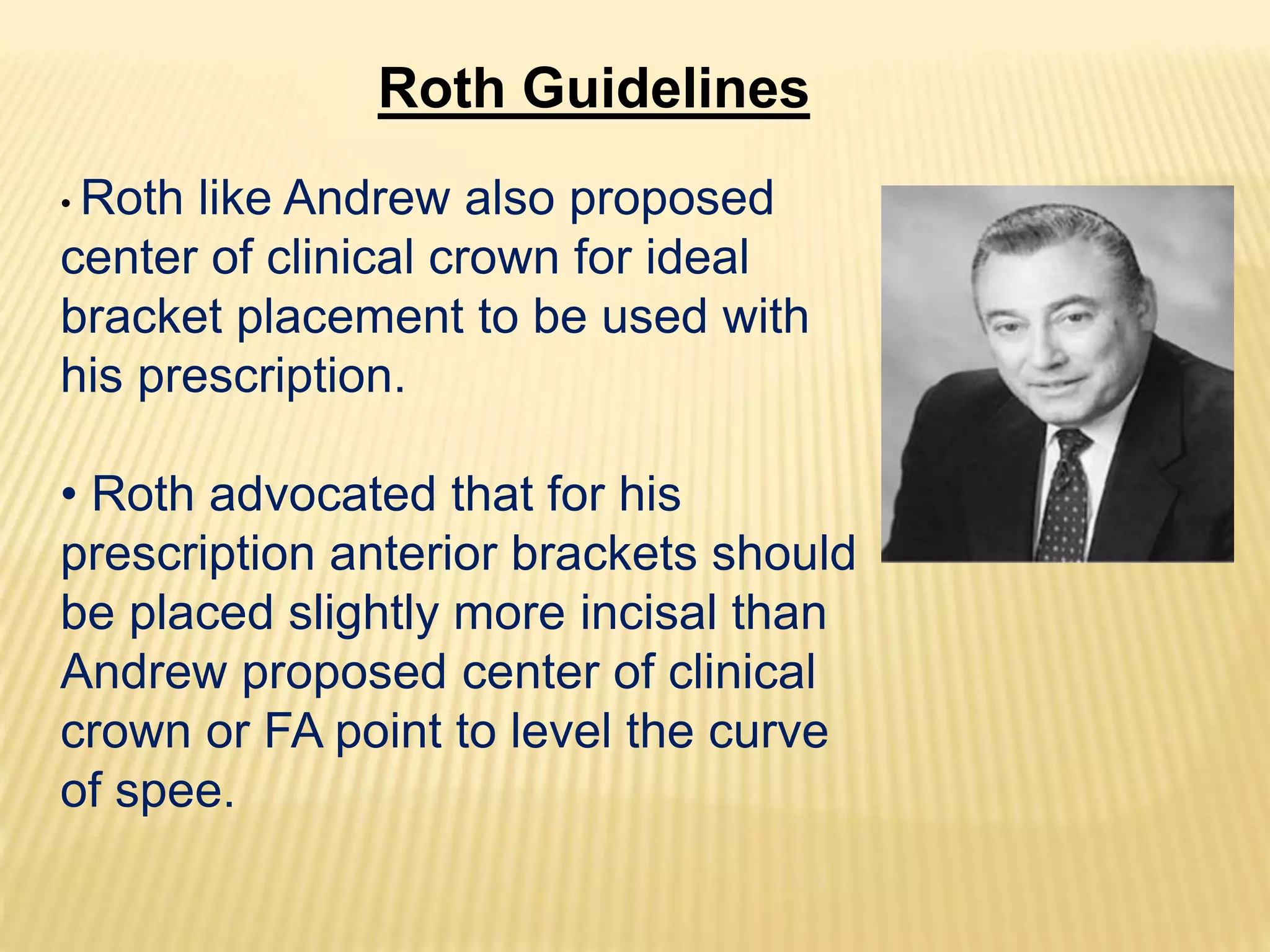 Roth Guidelines

• Roth like Andrew also proposed center of clinical crown for ideal bracket placement to be used with his prescription.

• Roth advocated that for his prescription anterior brackets should be placed slightly more incisal than Andrew proposed center of clinical crown or FA point to level the curve of spee.